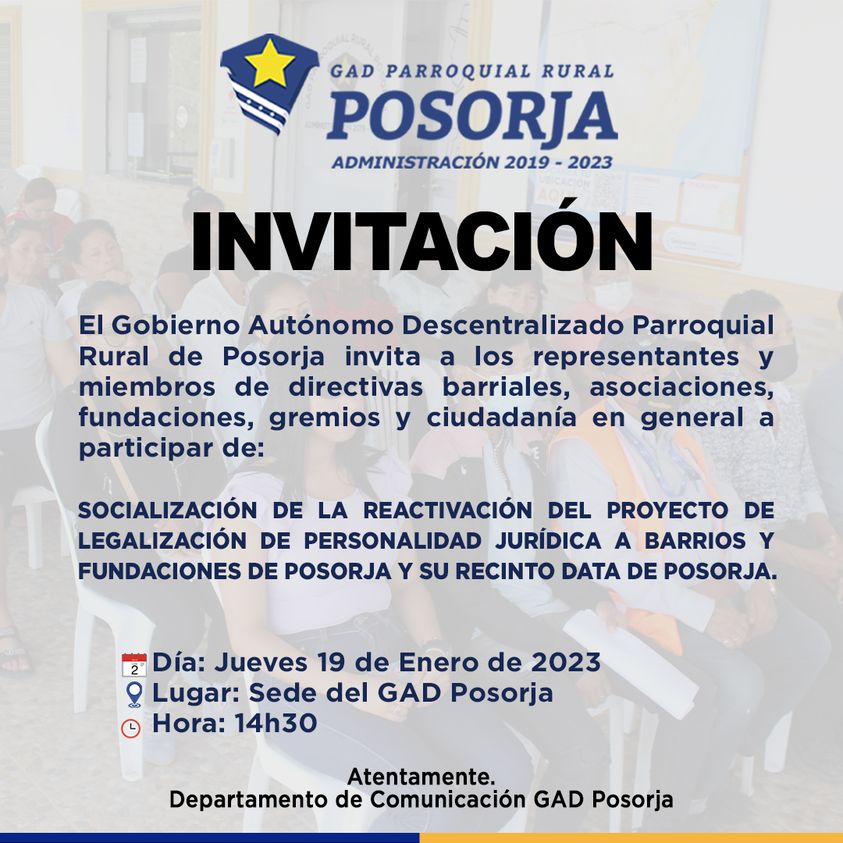 GAD PARROQUIAL RURAL
POSORJA
ADMINISTRACIÓN 2019 - 2023

INVITACIÓN

El Gobierno Autónomo Descentralizado Parroquial Rural de Posorja invita a los representantes y miembros de directivas barriales, asociaciones, fundaciones, gremios y ciudadanía en general a participar de:

SOCIALIZACIÓN DE LA REACTIVACIÓN DEL PROYECTO DE LEGALIZACIÓN DE PERSONALIDAD JURÍDICA A BARRIOS Y FUNDACIONES DE POSORJA Y SU RECINTO DATA DE POSORJA.

2 Día: Jueves 19 de Enero de 2023
Lugar: Sede del GAD Posorja
Hora: 14h30

Atentamente.
Departamento de Comunicación GAD Posorja